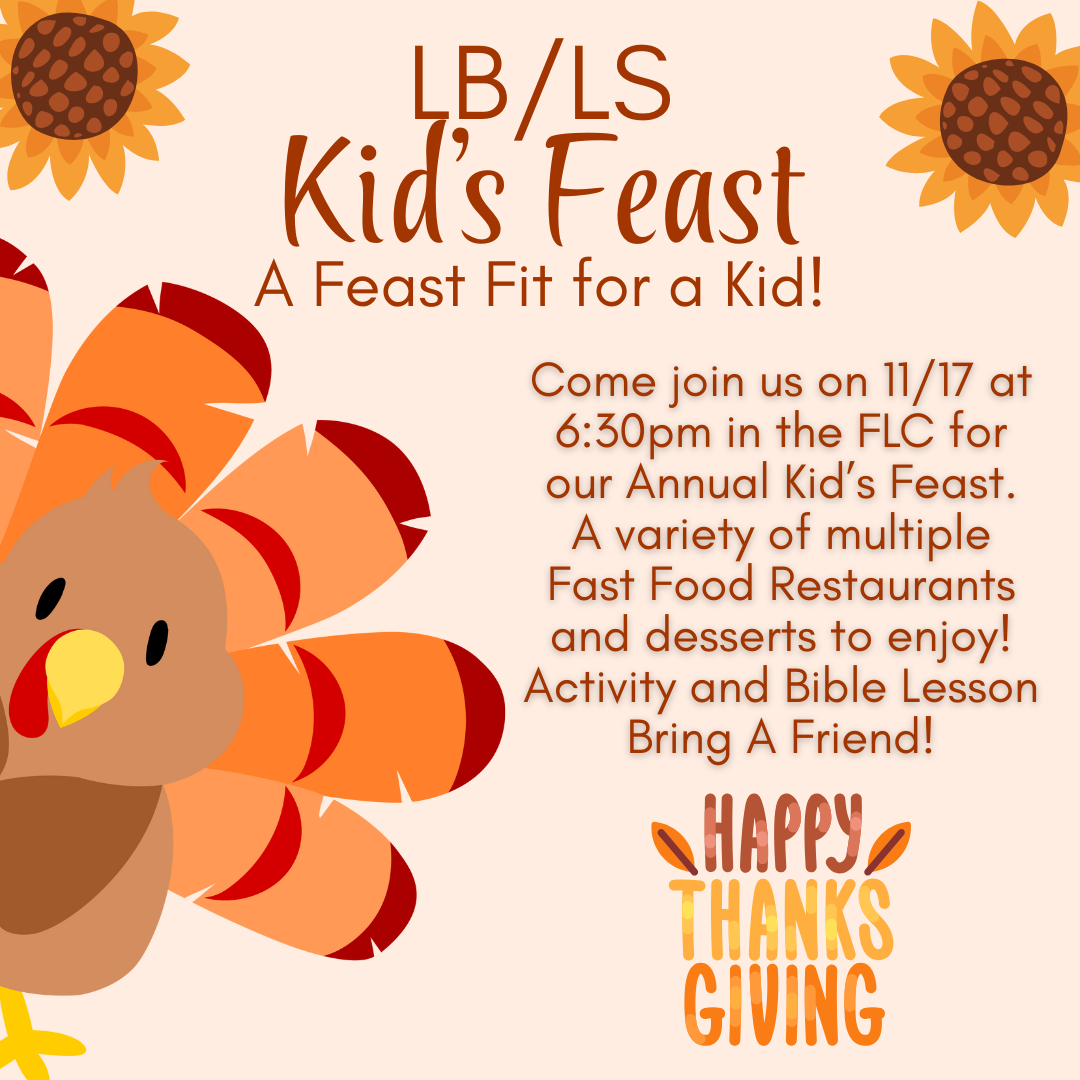 LB/LS
Kid's Feast
A Feast Fit for a Kid!

Come join us on 11/17 at 6:30pm in the FLC for our Annual Kid's Feast. A variety of multiple Fast Food Restaurants and desserts to enjoy! Activity and Bible Lesson Bring A Friend!

HAPPY
THANKS
GIVING